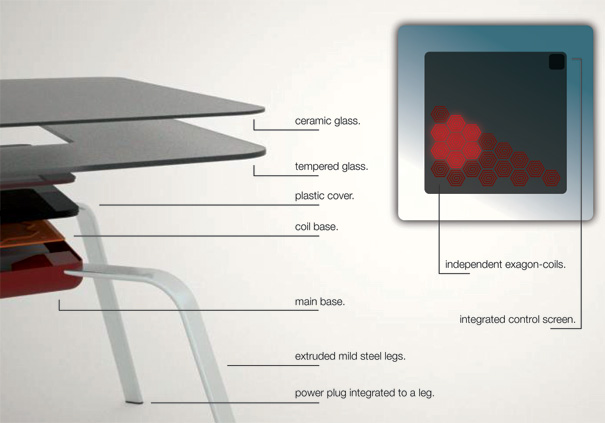 ceramic glass.

tempered glass.

plastic cover.

coil base.

main base.

extruded mild steel legs.

power plug integrated to a leg.

independent exagon-coils.

integrated control screen.